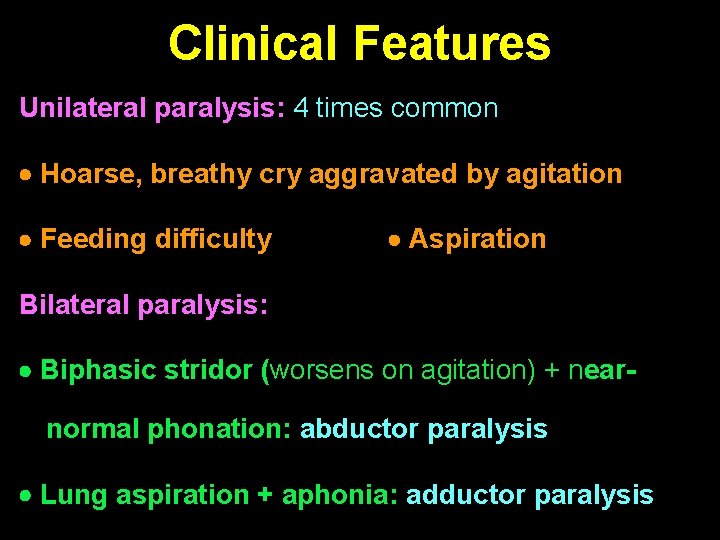 Clinical Features

Unilateral paralysis: 4 times common

• Hoarse, breathy cry aggravated by agitation

• Feeding difficulty • Aspiration

Bilateral paralysis:

• Biphasic stridor (worsens on agitation) + near-normal phonation: abductor paralysis

• Lung aspiration + aphonia: adductor paralysis